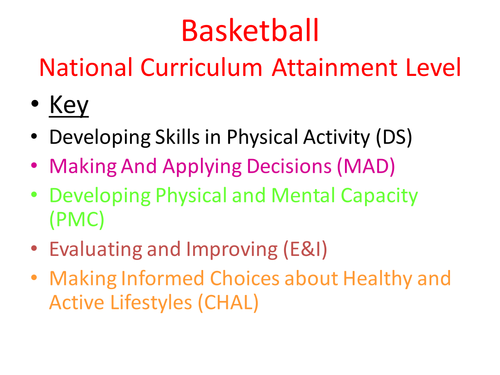 Basketball
National Curriculum Attainment Level

• Key
• Developing Skills in Physical Activity (DS)
• Making And Applying Decisions (MAD)
• Developing Physical and Mental Capacity (PMC)
• Evaluating and Improving (E&I)
• Making Informed Choices about Healthy and Active Lifestyles (CHAL)